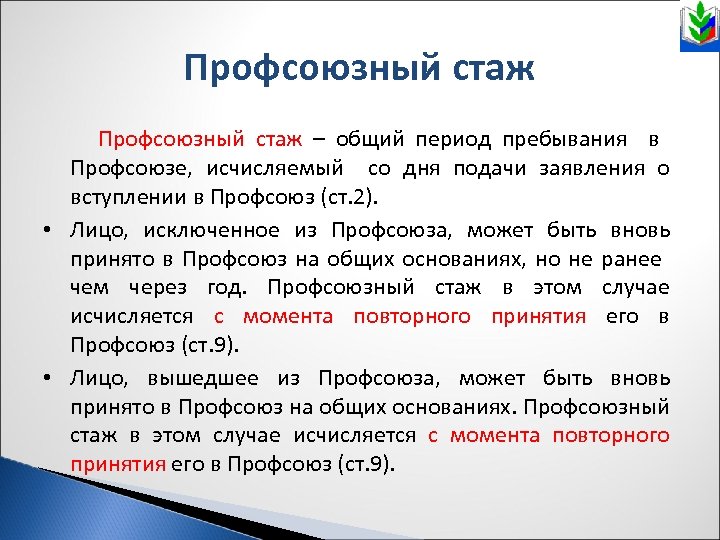 Профсоюзный стаж

Профсоюзный стаж – общий период пребывания в Профсоюзе, исчисляемый со дня подачи заявления о вступлении в Профсоюз (ст.2).

• Лицо, исключенное из Профсоюза, может быть вновь принято в Профсоюз на общих основаниях, но не ранее чем через год. Профсоюзный стаж в этом случае исчисляется с момента повторного принятия его в Профсоюз (ст.9).

• Лицо, вышедшее из Профсоюза, может быть вновь принято в Профсоюз на общих основаниях. Профсоюзный стаж в этом случае исчисляется с момента повторного принятия его в Профсоюз (ст.9).